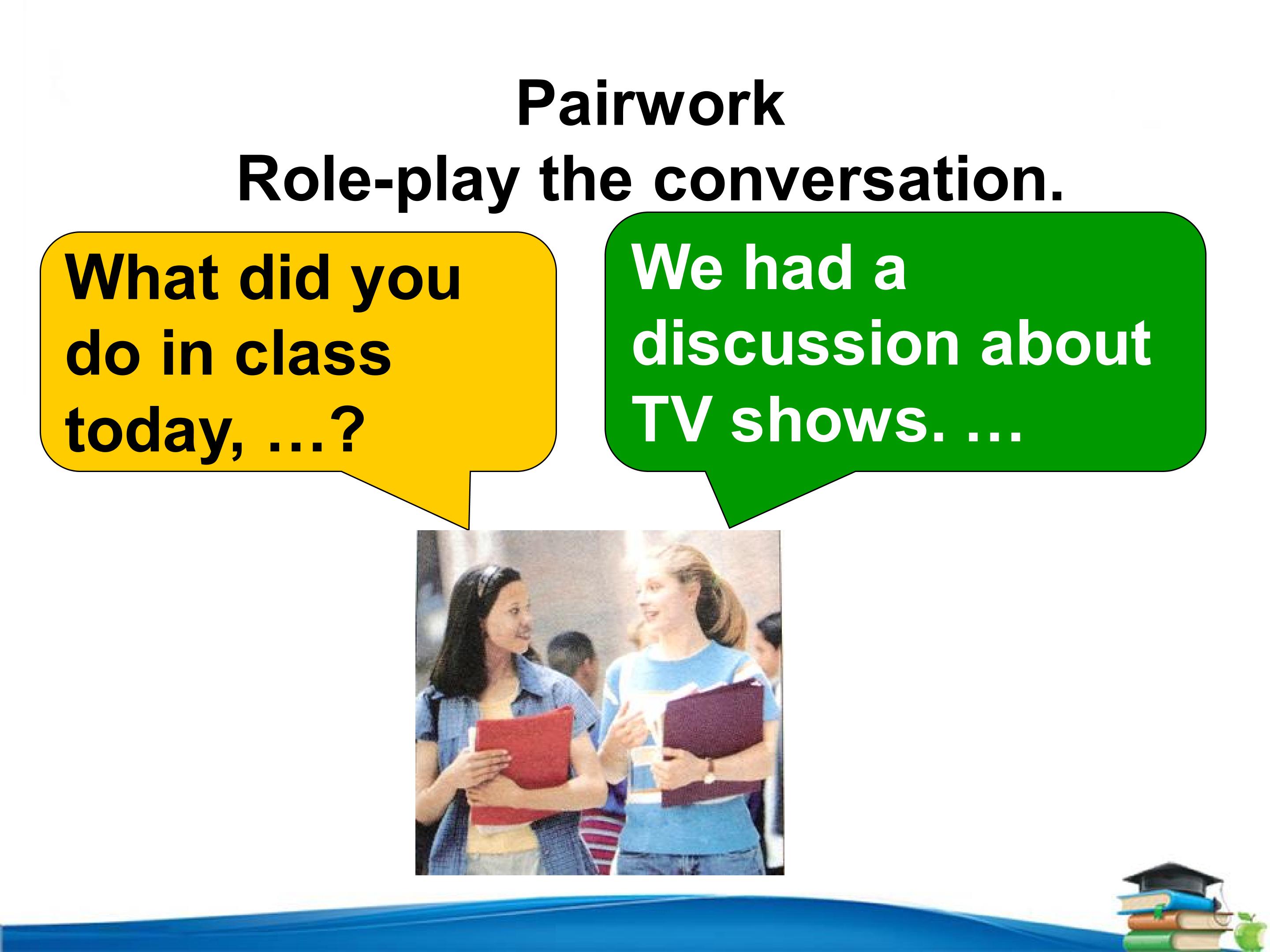 Pairwork
Role-play the conversation.

What did you do in class today, …?

We had a discussion about TV shows. …